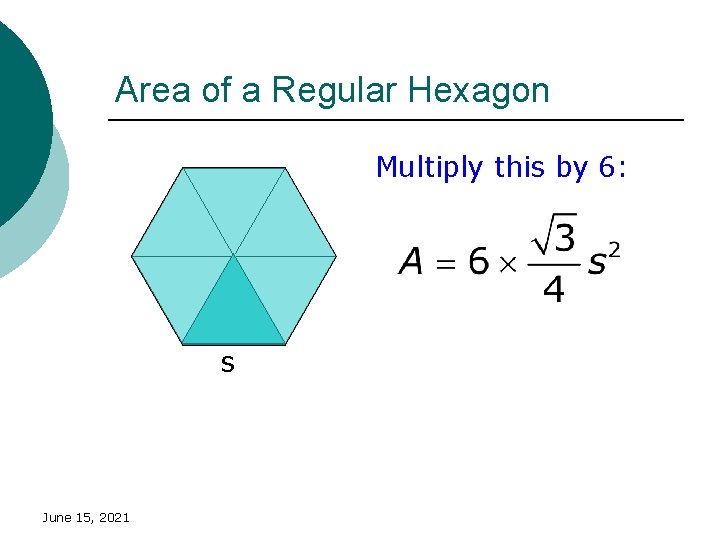 Area of a Regular Hexagon

s

Multiply this by 6:

$A = 6 \times \frac{\sqrt{3}}{4} s^2$

June 15, 2021